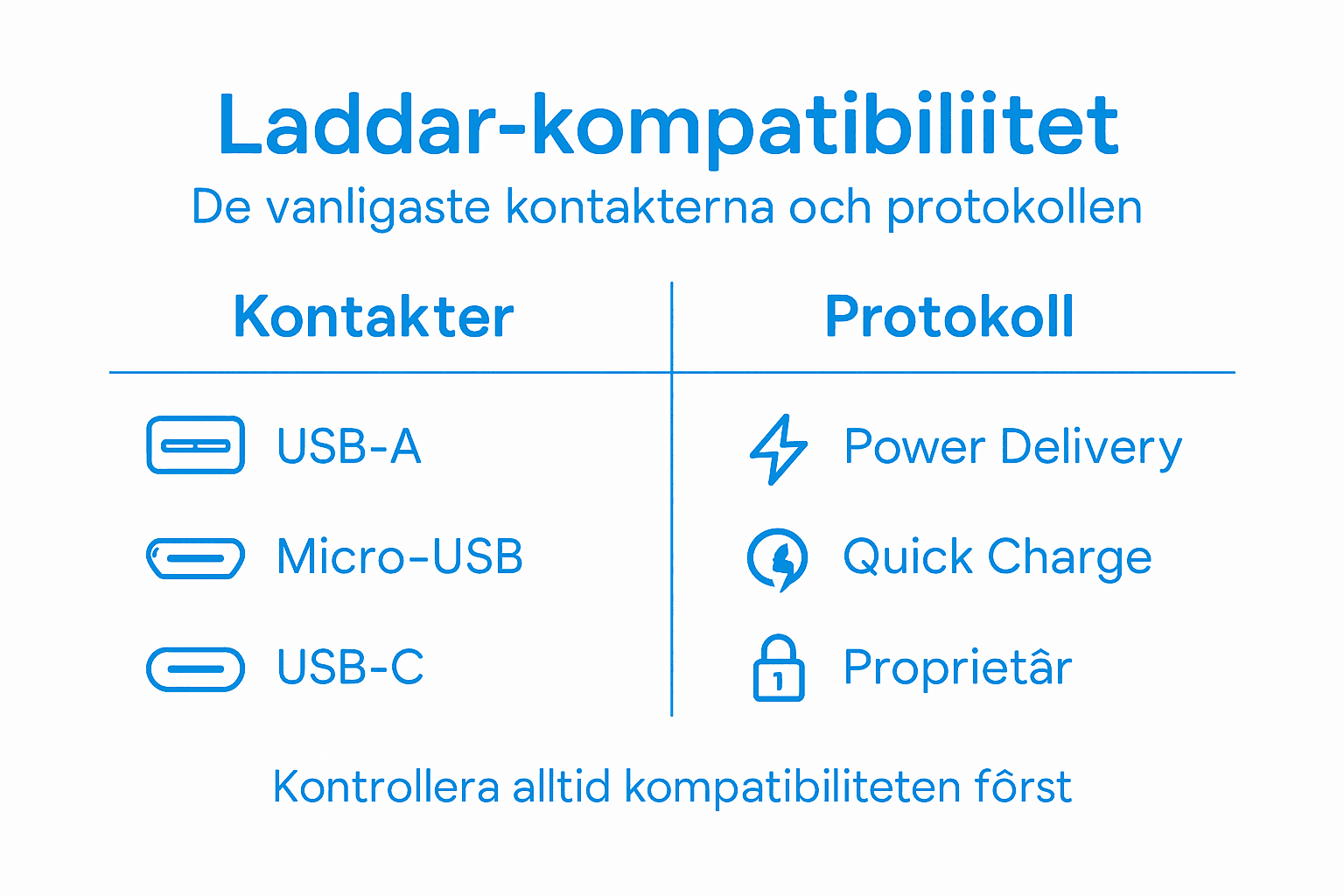 Laddar-kompatibiliitet

De vanligaste kontakterna och protokollen

| Kontakter | Protokoll |
|---|---|
| USB-A | Power Delivery |
| Micro-USB | Quick Charge |
| USB-C | Proprietâr |

Kontrollera alltid kompatibiliteten fôrst